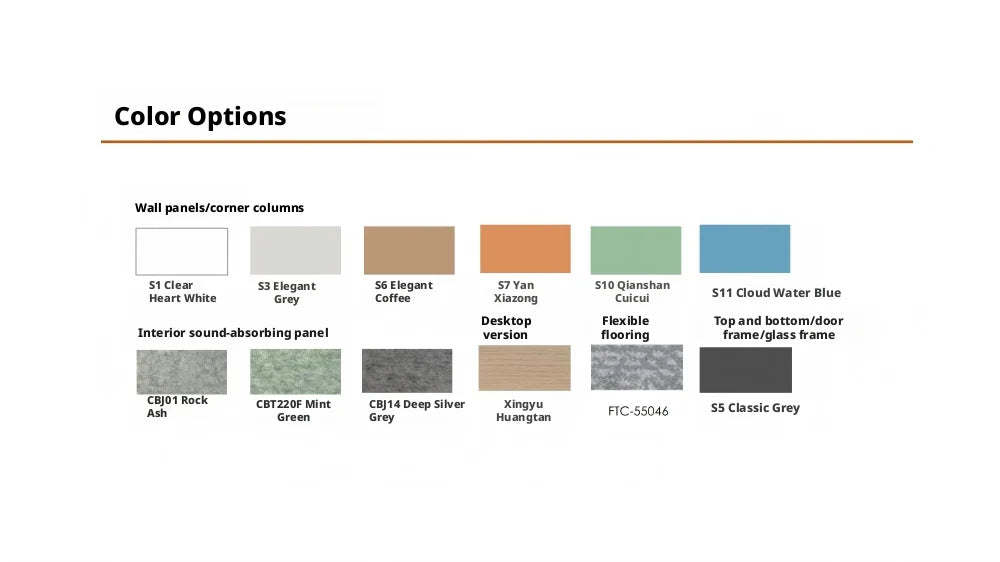 Color Options

Wall panels/corner columns

S1 Clear Heart White

S3 Elegant Grey

S6 Elegant Coffee

S7 Yan Xiazong

S10 Qianshan Cuicui

S11 Cloud Water Blue

Interior sound-absorbing panel

Desktop version

Flexible flooring

Top and bottom/door frame/glass frame

CBJ01 Rock Ash

CBT220F Mint Green

CBJ14 Deep Silver Grey

Xingyu Huangtan

FTC-55046

S5 Classic Grey